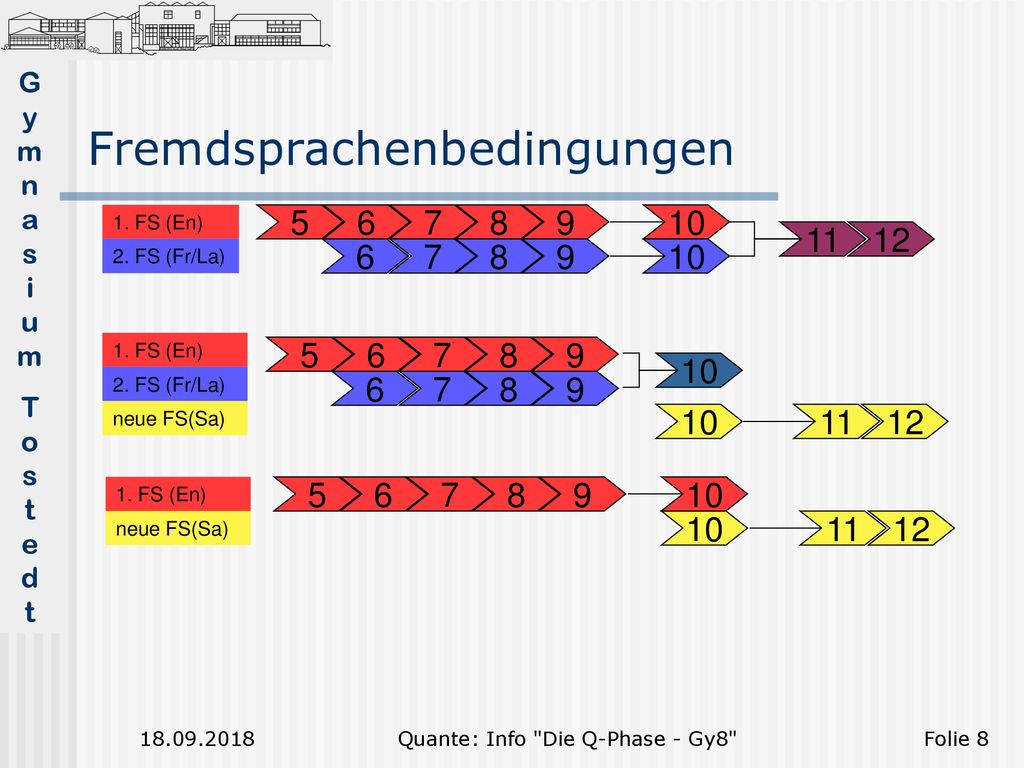 Gymnasium Tostedt

Fremdsprachenbedingungen

1. FS (En)
2. FS (Fr/La)

5 6 7 8 9 10
6 7 8 9 10
11 12

1. FS (En)
2. FS (Fr/La)
neue FS(Sa)

5 6 7 8 9
6 7 8 9
10
10 11 12

1. FS (En)
neue FS(Sa)

5 6 7 8 9 10
10 11 12

18.09.2018

Quante: Info "Die Q-Phase - Gy8"

Folie 8